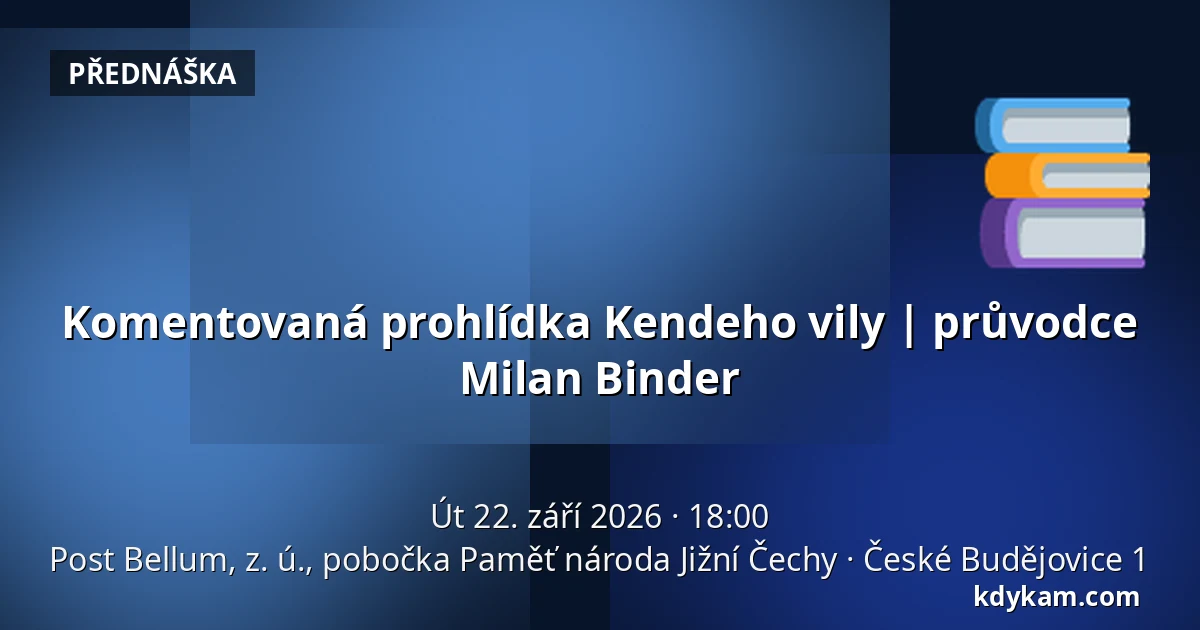 PŘEDNÁŠKA

Komentovaná prohlídka Kendeho vily | průvodce Milan Binder

Út 22. září 2026 · 18:00
Post Bellum, z. ú., pobočka Paměť národa Jižní Čechy · České Budějovice 1
kdykam.com